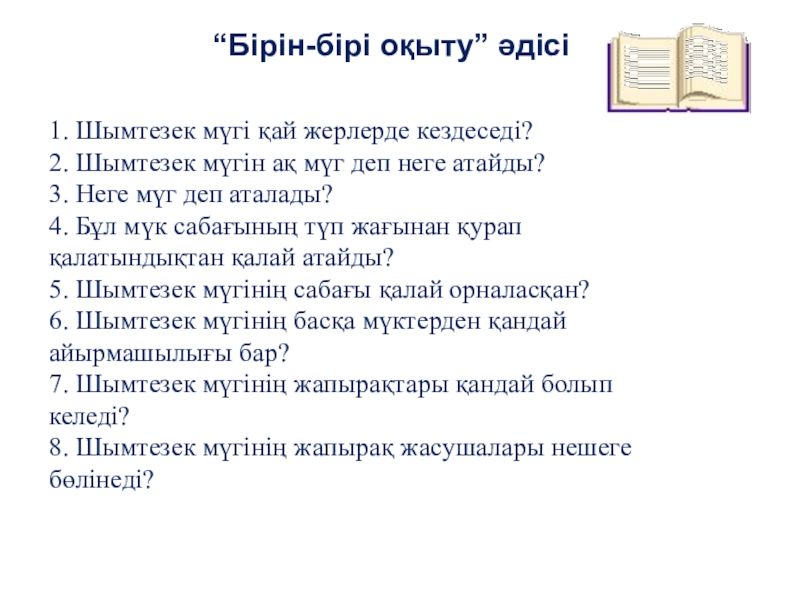 “Бірін-бірі оқыту” әдісі

1. Шымтезек мүгі қай жерлерде кездеседі?
2. Шымтезек мүгін ақ мүг деп неге атайды?
3. Неге мүг деп аталады?
4. Бұл мүк сабағының түп жағынан қурап қалатындықтан қалай атайды?
5. Шымтезек мүгінің сабағы қалай орналасқан?
6. Шымтезек мүгінің басқа мүктерден қандай айырмашылығы бар?
7. Шымтезек мүгінің жапырақтары қандай болып келеді?
8. Шымтезек мүгінің жапырақ жасушалары нешеге бөлінеді?